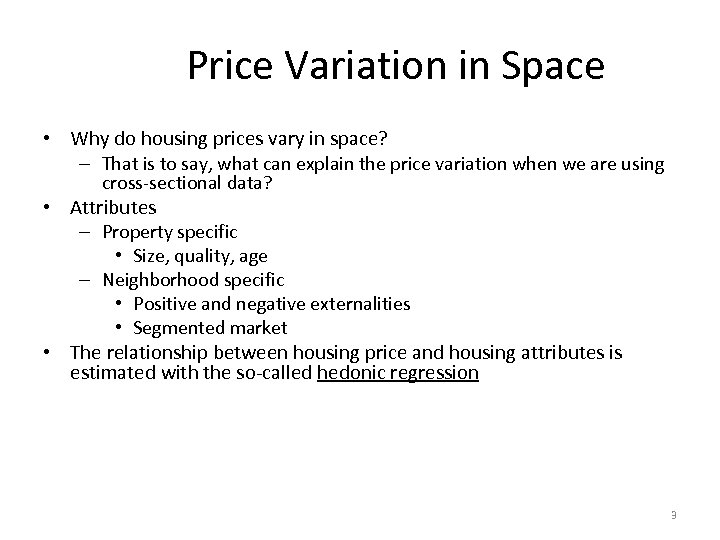 Price Variation in Space

• Why do housing prices vary in space?
  – That is to say, what can explain the price variation when we are using cross-sectional data?
• Attributes
  – Property specific
    • Size, quality, age
  – Neighborhood specific
    • Positive and negative externalities
    • Segmented market
• The relationship between housing price and housing attributes is estimated with the so-called hedonic regression

9